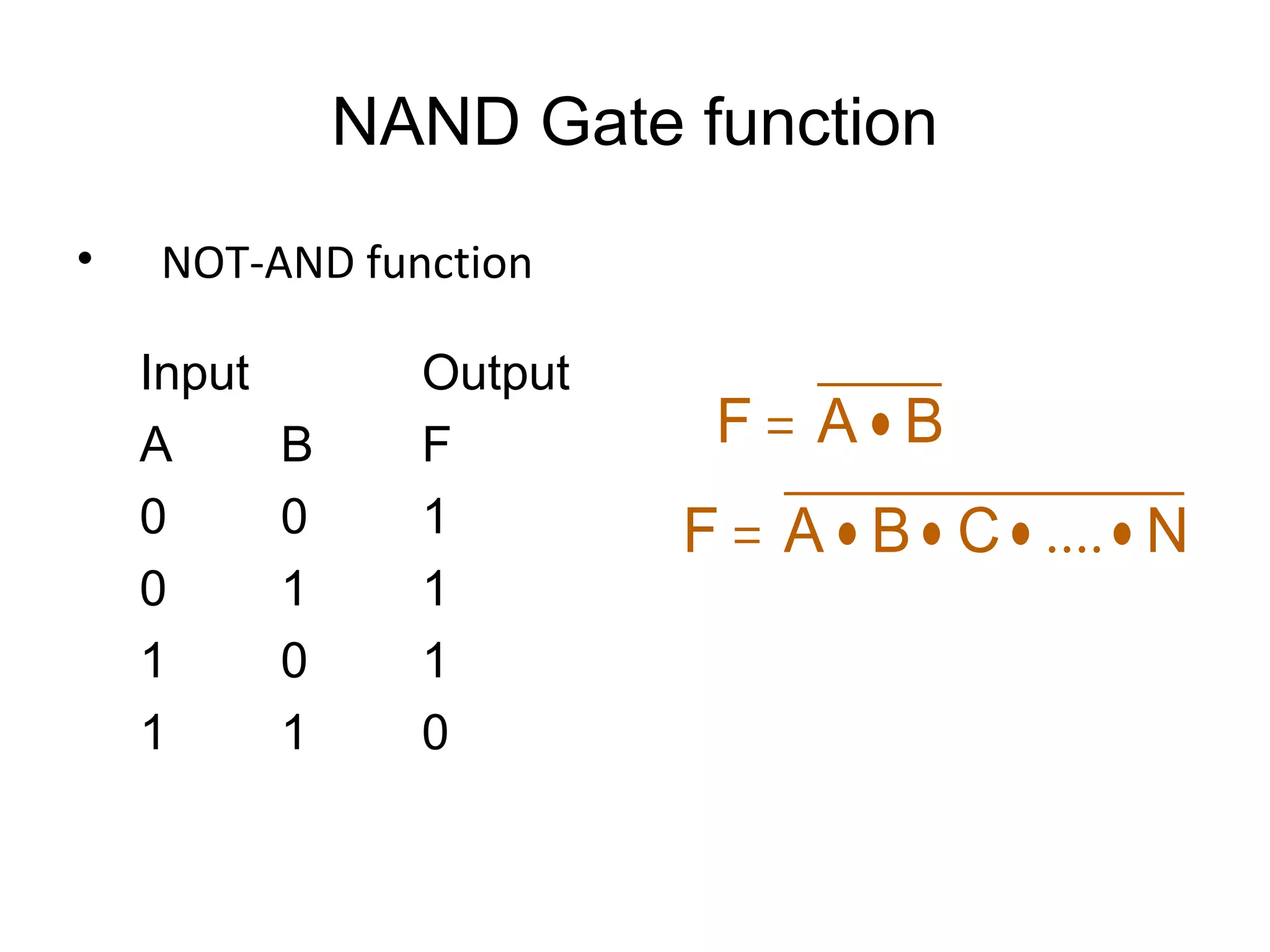 NAND Gate function

• NOT-AND function

| Input | | Output |
|---|---|---|
| A | B | F |
| 0 | 0 | 1 |
| 0 | 1 | 1 |
| 1 | 0 | 1 |
| 1 | 1 | 0 |

$F = \overline{A \bullet B}$

$F = \overline{A \bullet B \bullet C \bullet .... \bullet N}$